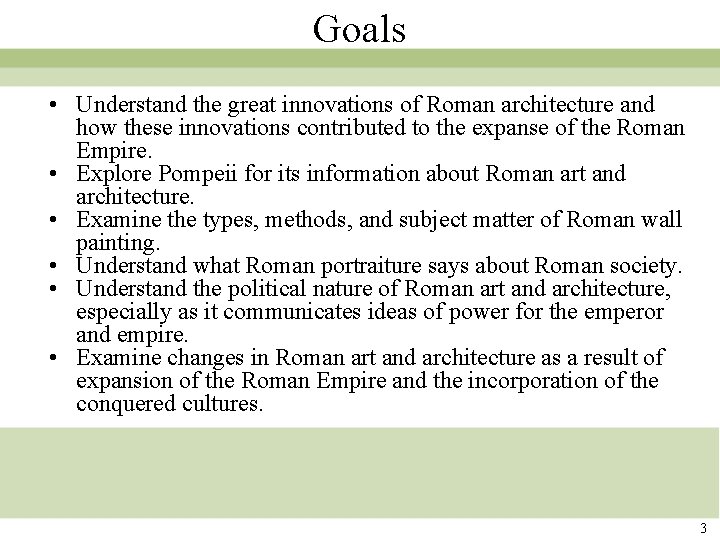 Goals

• Understand the great innovations of Roman architecture and how these innovations contributed to the expanse of the Roman Empire.
• Explore Pompeii for its information about Roman art and architecture.
• Examine the types, methods, and subject matter of Roman wall painting.
• Understand what Roman portraiture says about Roman society.
• Understand the political nature of Roman art and architecture, especially as it communicates ideas of power for the emperor and empire.
• Examine changes in Roman art and architecture as a result of expansion of the Roman Empire and the incorporation of the conquered cultures.

3